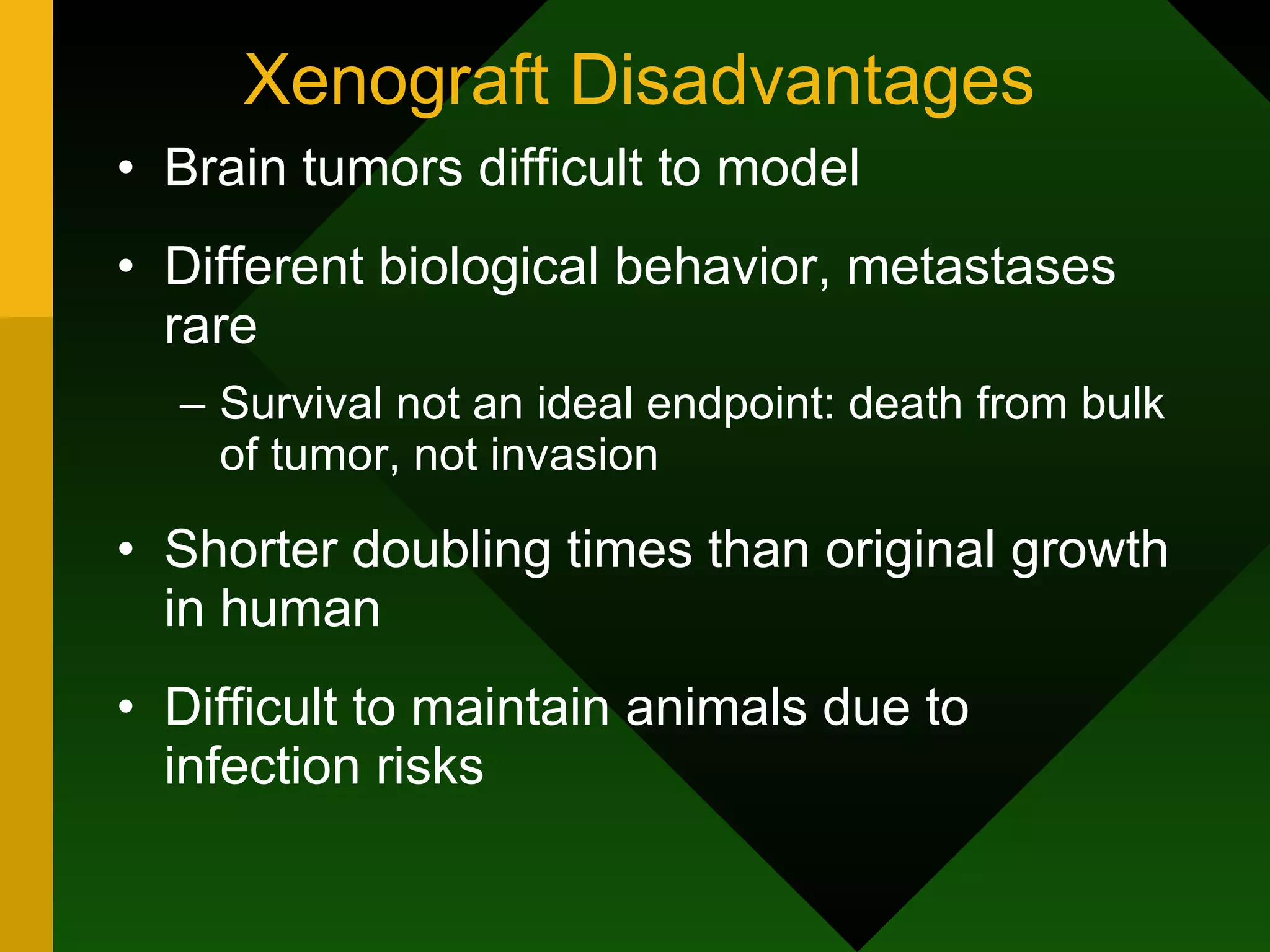 Xenograft Disadvantages

• Brain tumors difficult to model

• Different biological behavior, metastases rare

– Survival not an ideal endpoint: death from bulk of tumor, not invasion

• Shorter doubling times than original growth in human

• Difficult to maintain animals due to infection risks